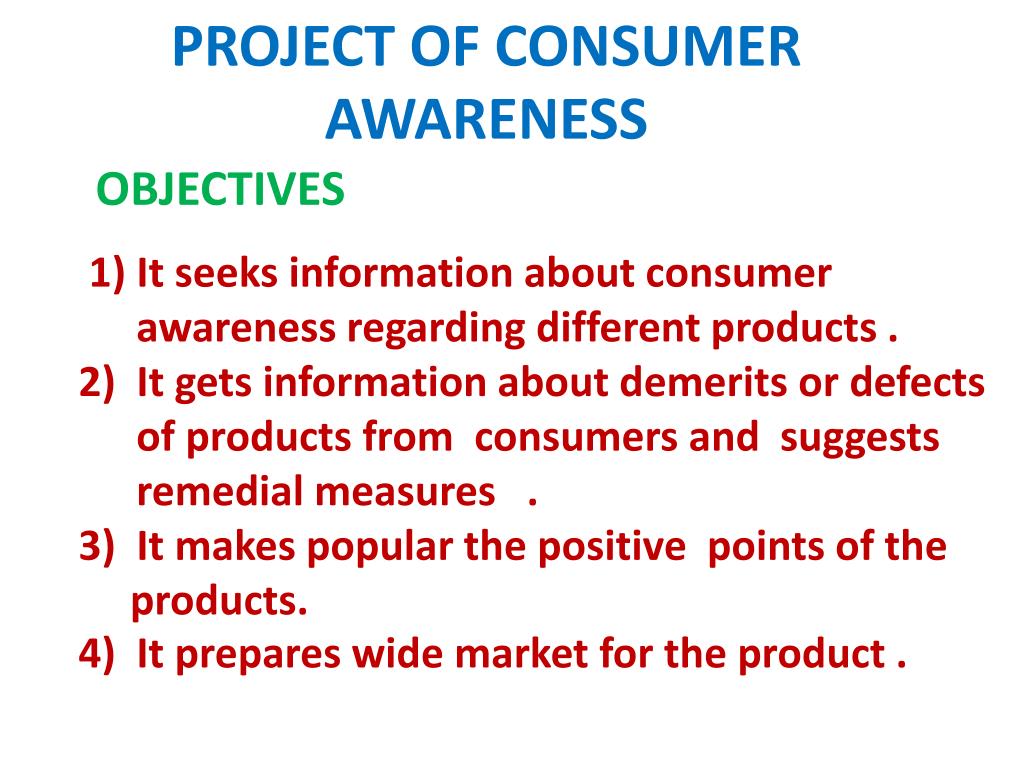 PROJECT OF CONSUMER AWARENESS

OBJECTIVES

1) It seeks information about consumer awareness regarding different products .
2) It gets information about demerits or defects of products from consumers and suggests remedial measures .
3) It makes popular the positive points of the products.
4) It prepares wide market for the product .